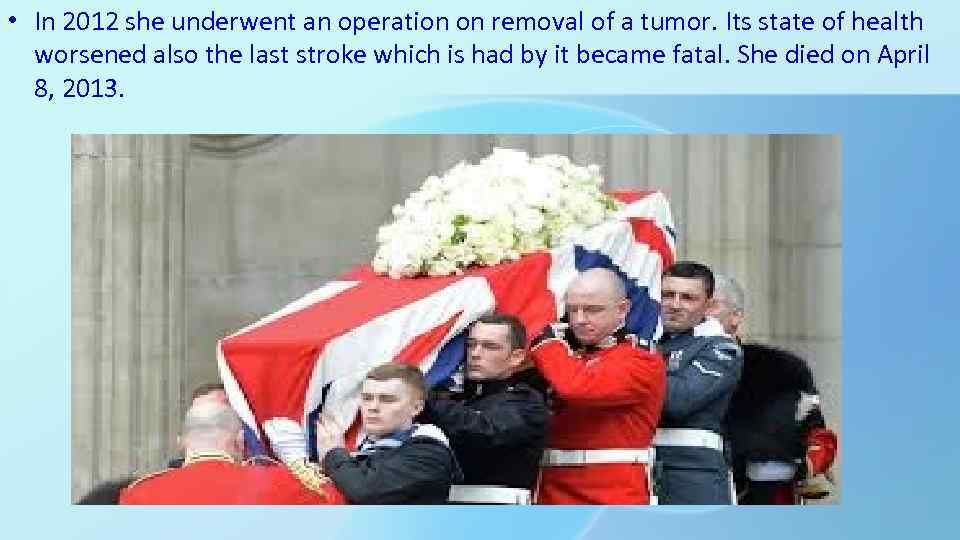 • In 2012 she underwent an operation on removal of a tumor. Its state of health worsened also the last stroke which is had by it became fatal. She died on April 8, 2013.